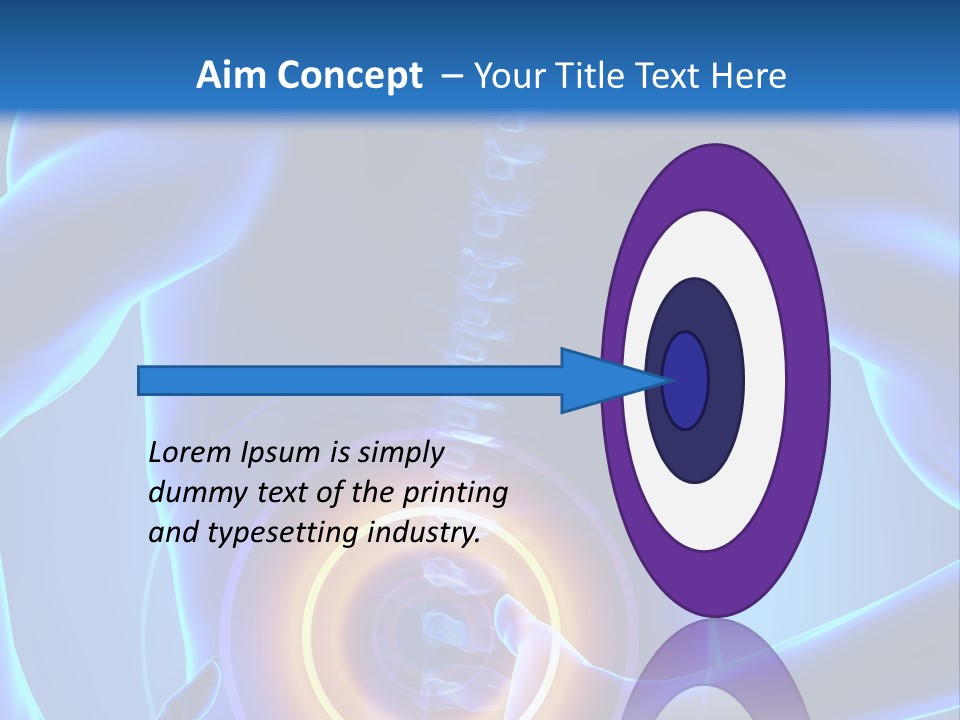 Aim Concept – Your Title Text Here

Lorem Ipsum is simply dummy text of the printing and typesetting industry.